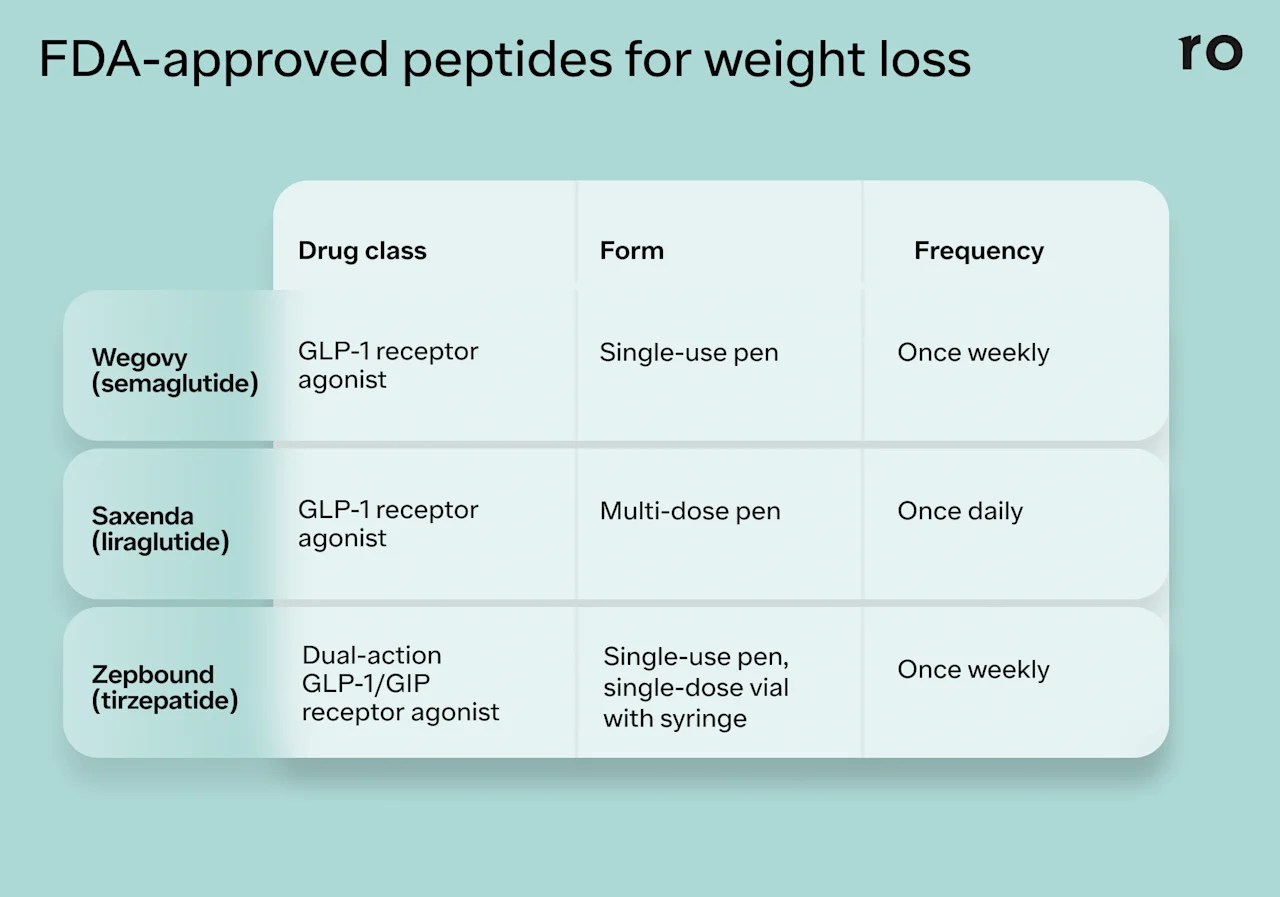 FDA-approved peptides for weight loss

ro

| | Drug class | Form | Frequency |
|---|---|---|---|
| Wegovy (semaglutide) | GLP-1 receptor agonist | Single-use pen | Once weekly |
| Saxenda (liraglutide) | GLP-1 receptor agonist | Multi-dose pen | Once daily |
| Zepbound (tirzepatide) | Dual-action GLP-1/GIP receptor agonist | Single-use pen, single-dose vial with syringe | Once weekly |